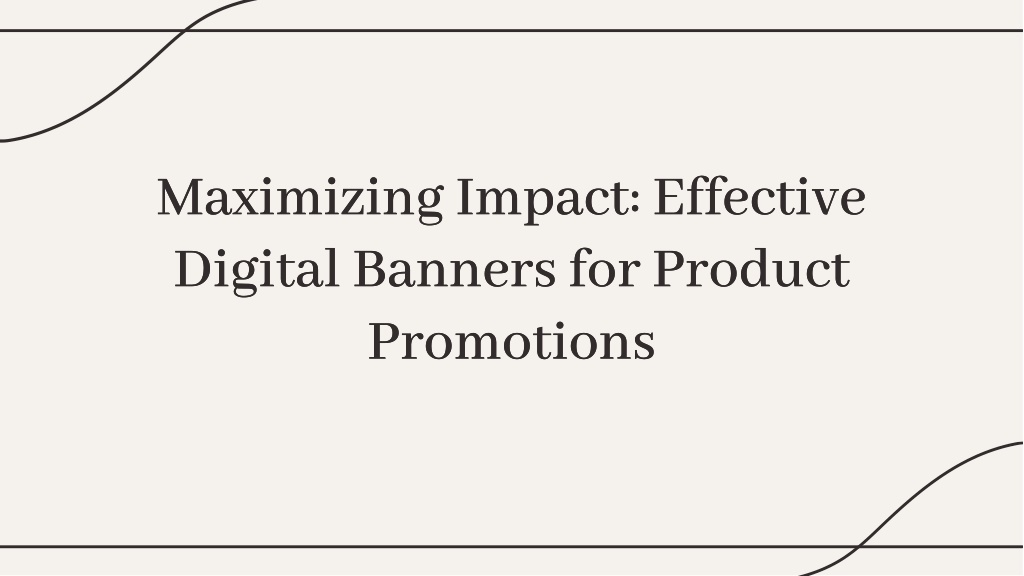 Maximizing Impact: Effective Digital Banners for Product Promotions